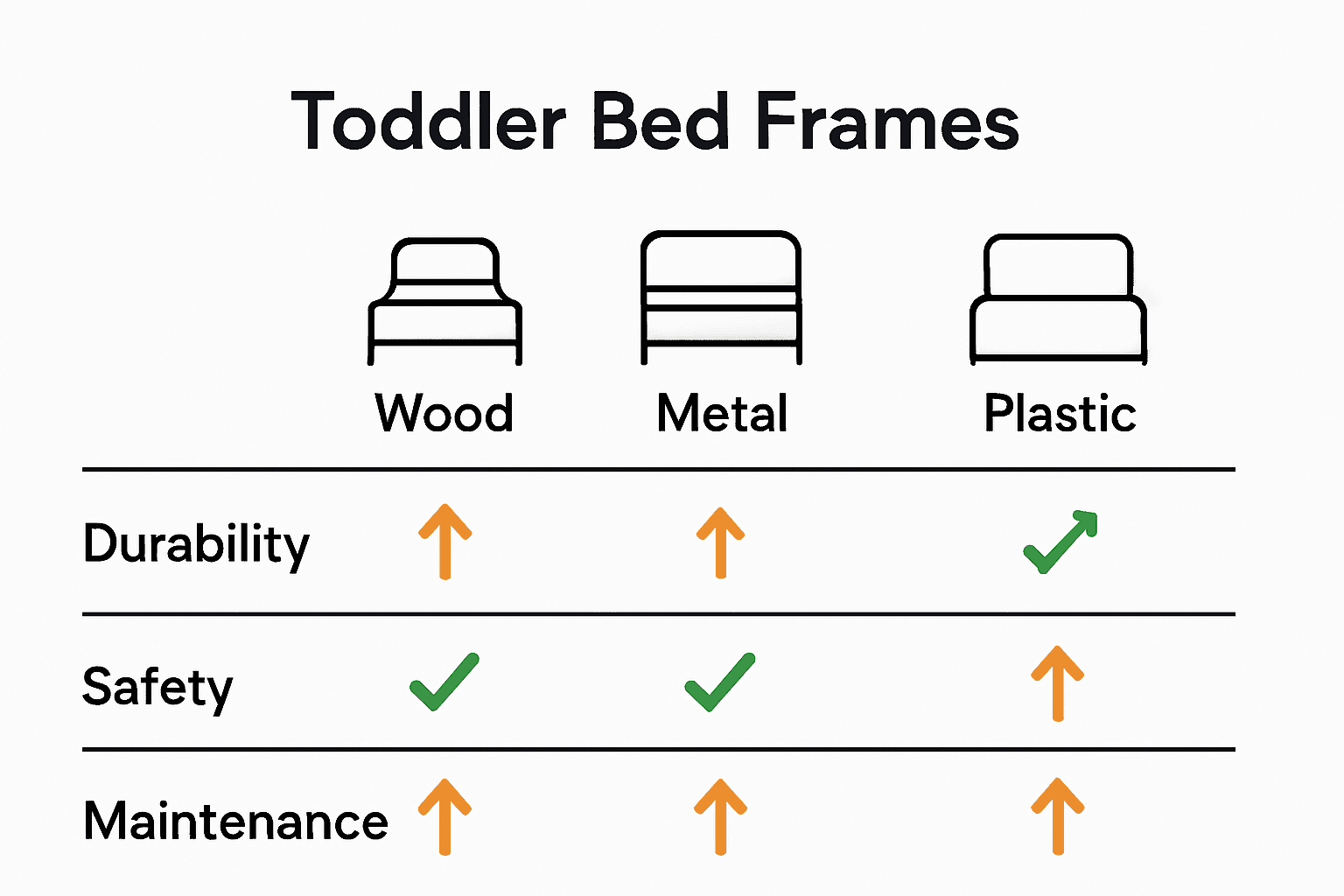 Toddler Bed Frames

|  | Wood | Metal | Plastic |
|---|---|---|---|
| Durability | ↑ | ↑ | ✓ |
| Safety | ✓ | ✓ | ↑ |
| Maintenance | ↑ | ↑ | ↑ |